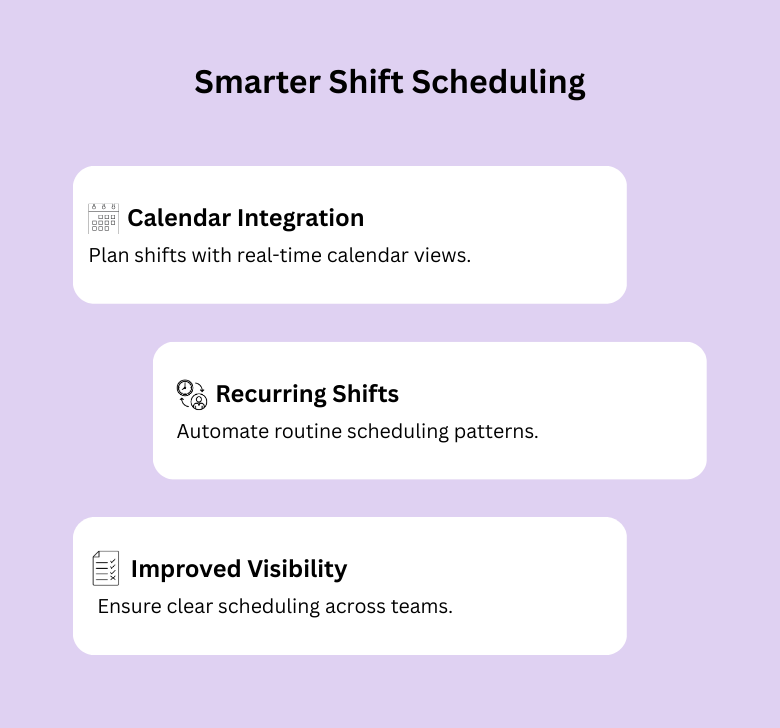 Smarter Shift Scheduling

Calendar Integration

Plan shifts with real-time calendar views.

Recurring Shifts

Automate routine scheduling patterns.

Improved Visibility

Ensure clear scheduling across teams.